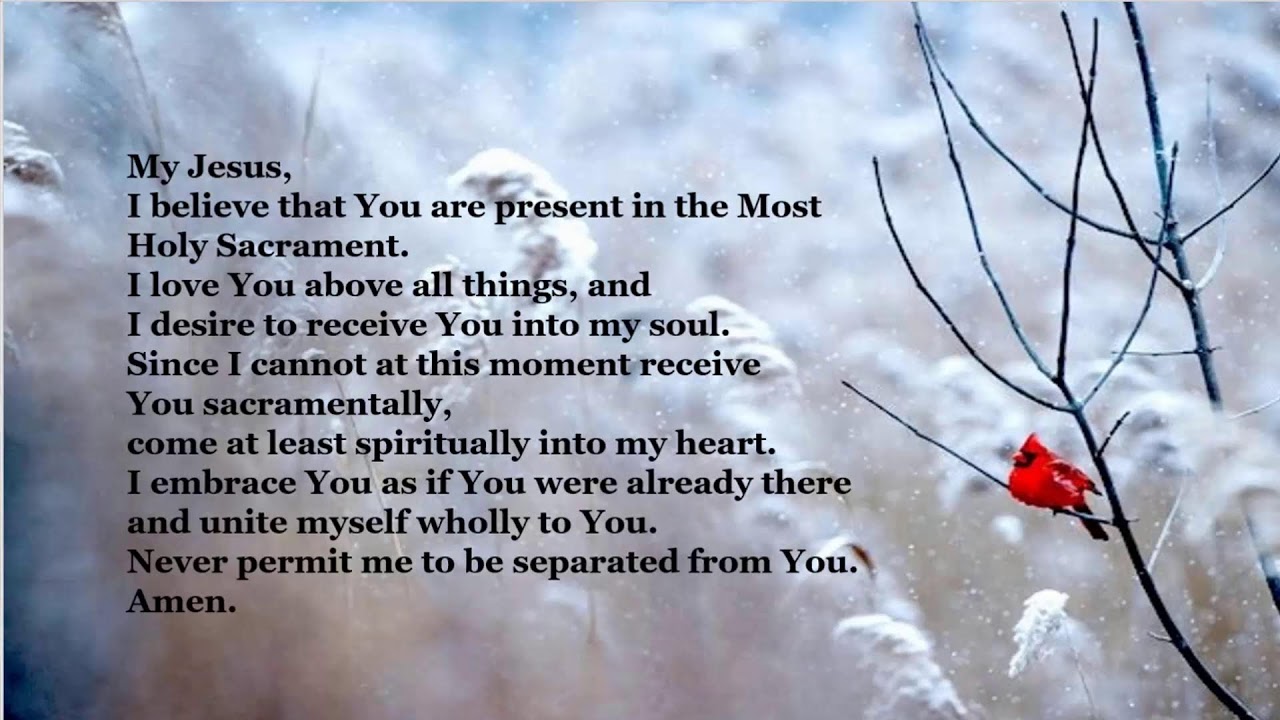 My Jesus,
I believe that You are present in the Most Holy Sacrament.
I love You above all things, and
I desire to receive You into my soul.
Since I cannot at this moment receive You sacramentally,
come at least spiritually into my heart.
I embrace You as if You were already there
and unite myself wholly to You.
Never permit me to be separated from You.
Amen.